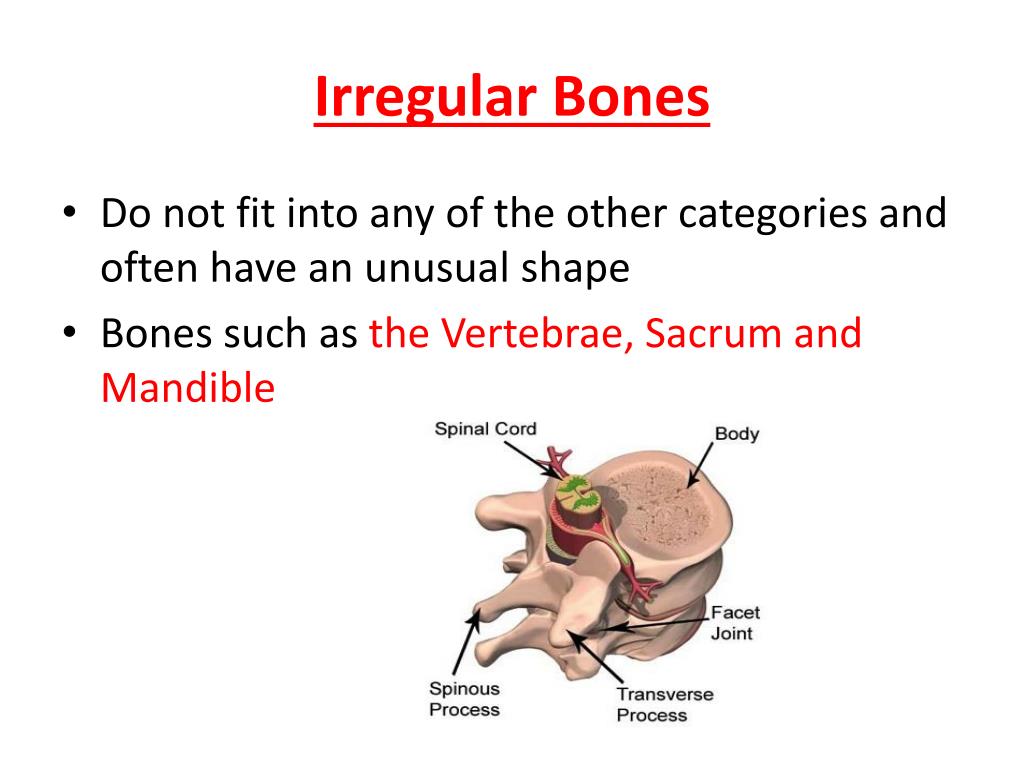 Irregular Bones

• Do not fit into any of the other categories and often have an unusual shape
• Bones such as the Vertebrae, Sacrum and Mandible

Spinal Cord
Body
Facet Joint
Spinous Process
Transverse Process